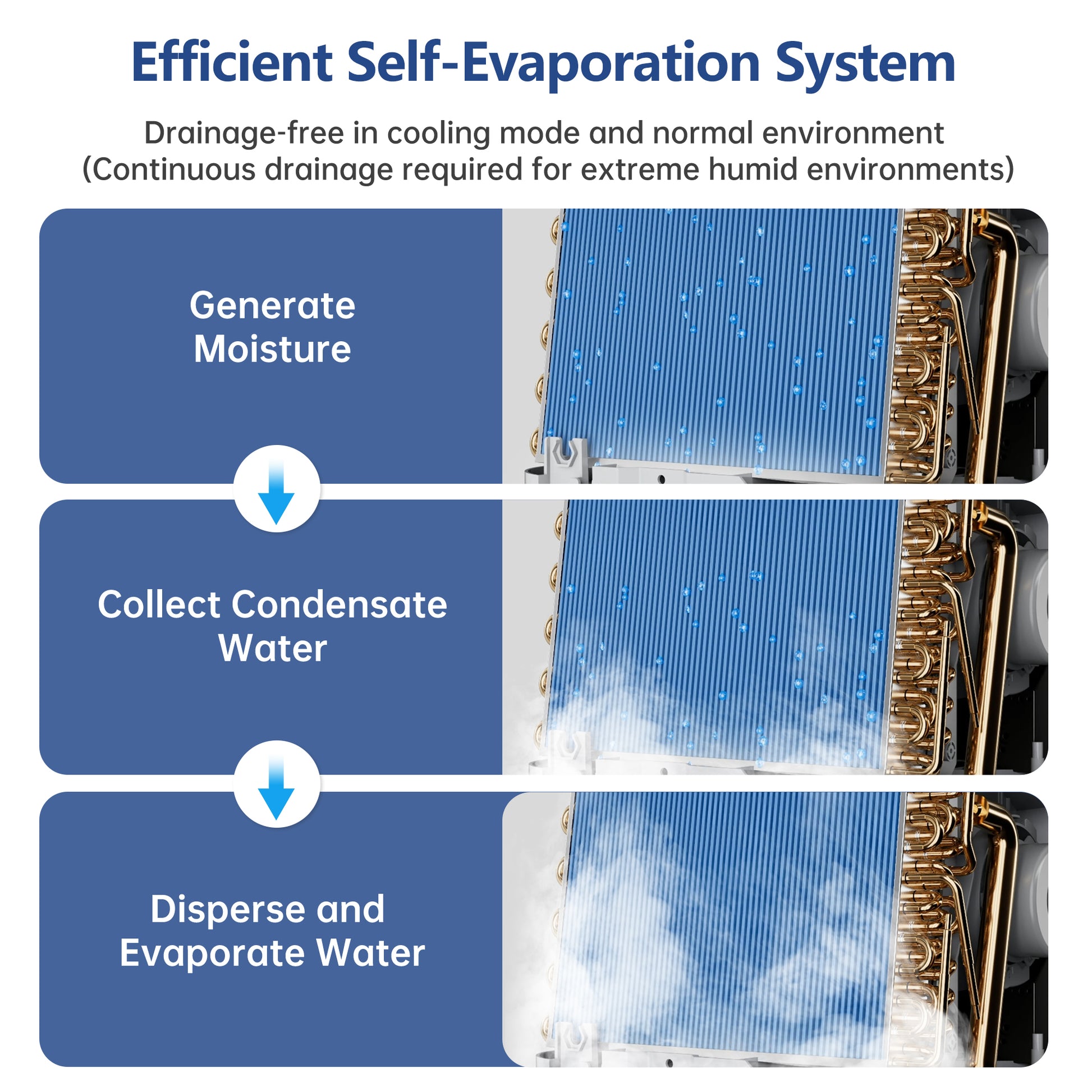 Efficient Self-Evaporation System

Drainage-free in cooling mode and normal environment
(Continuous drainage required for extreme humid environments)

Generate Moisture

Collect Condensate Water

Disperse and Evaporate Water